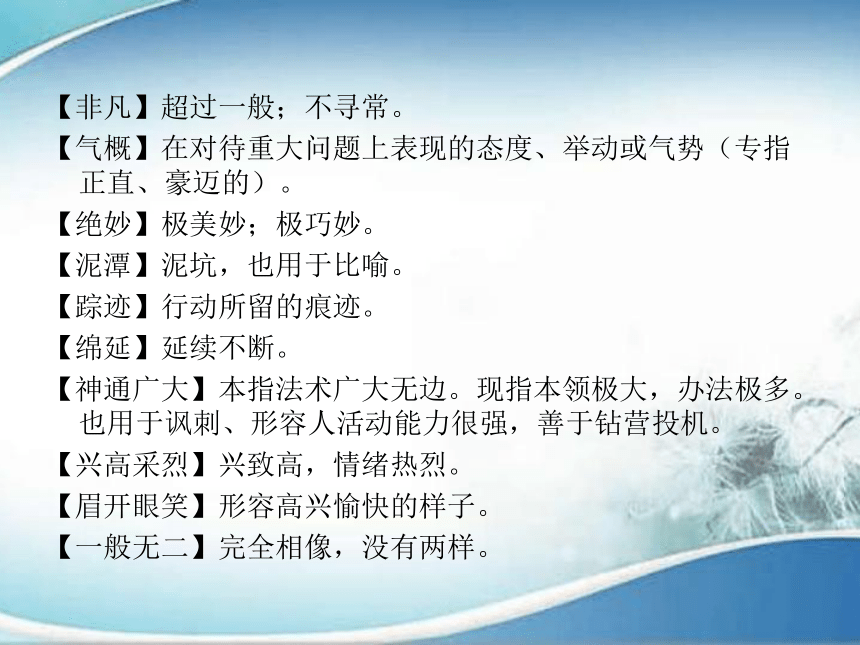 【非凡】超过一般；不寻常。

【气概】在对待重大问题上表现的态度、举动或气势（专指正直、豪迈的）。

【绝妙】极美妙；极巧妙。

【泥潭】泥坑，也用于比喻。

【踪迹】行动所留的痕迹。

【绵延】延续不断。

【神通广大】本指法术广大无边。现指本领极大，办法极多。也用于讽刺、形容人活动能力很强，善于钻营投机。

【兴高采烈】兴致高，情绪热烈。

【眉开眼笑】形容高兴愉快的样子。

【一般无二】完全相像，没有两样。